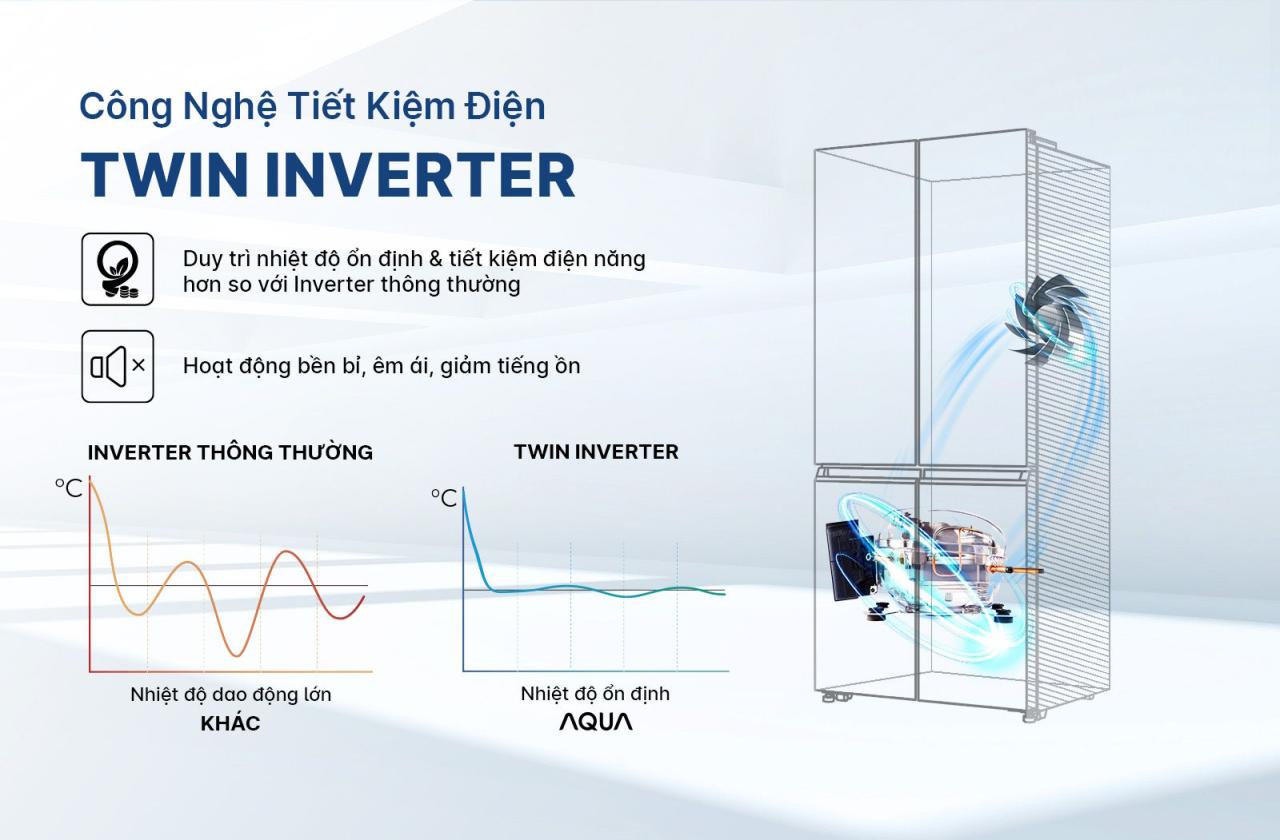 Công Nghệ Tiết Kiệm Điện
TWIN INVERTER

Duy trì nhiệt độ ổn định & tiết kiệm điện năng hơn so với Inverter thông thường

Hoạt động bền bỉ, êm ái, giảm tiếng ồn

INVERTER THÔNG THƯỜNG

°C

Nhiệt độ dao động lớn
KHÁC

TWIN INVERTER

°C

Nhiệt độ ổn định
AQUA